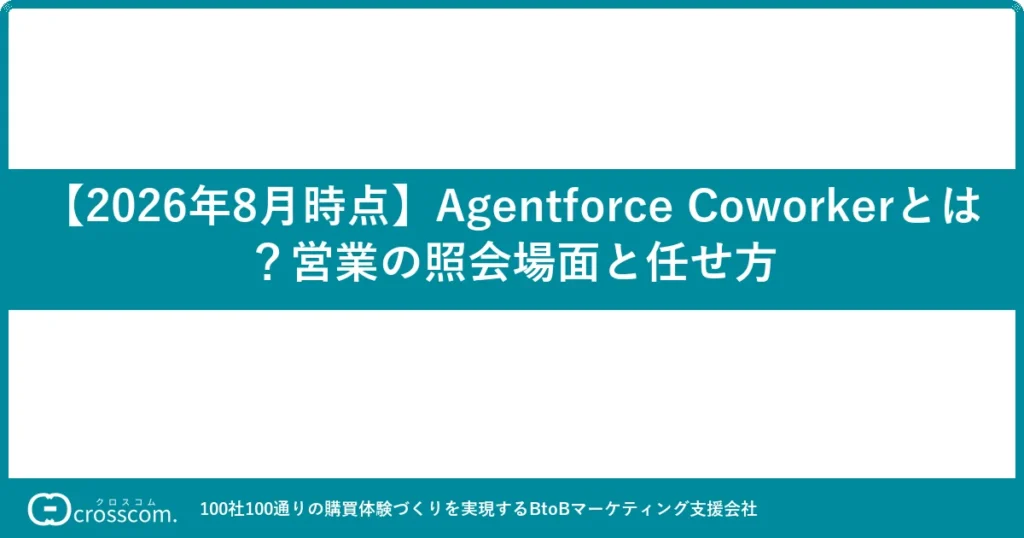 【2026年8月時点】Agentforce Coworkerとは？営業の照会場面と任せ方

クロスコム
crosscom.

100社100通りの購買体験づくりを実現するBtoBマーケティング支援会社